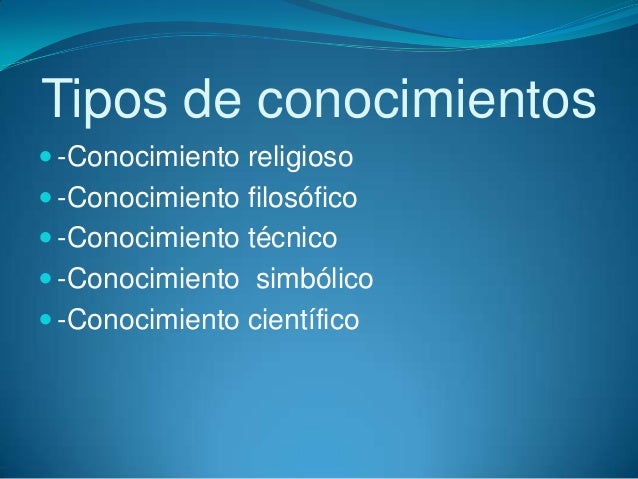 Tipos de conocimientos

- -Conocimiento religioso
- -Conocimiento filosófico
- -Conocimiento técnico
- -Conocimiento simbólico
- -Conocimiento científico